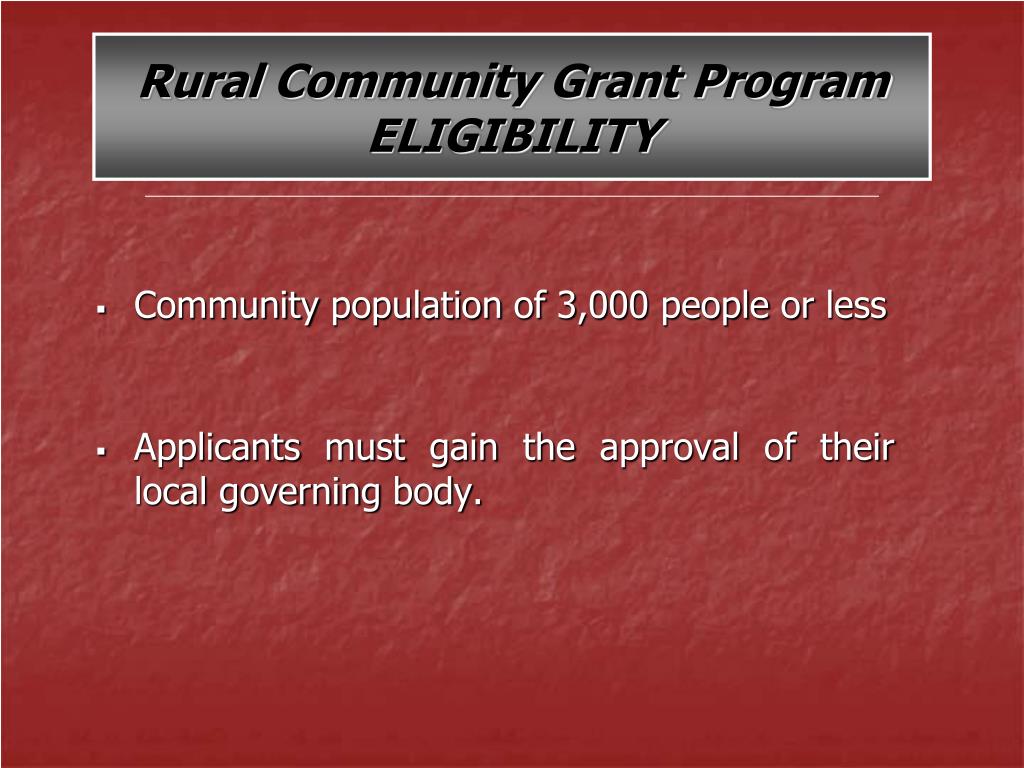 Rural Community Grant Program
ELIGIBILITY

▪ Community population of 3,000 people or less

▪ Applicants must gain the approval of their local governing body.